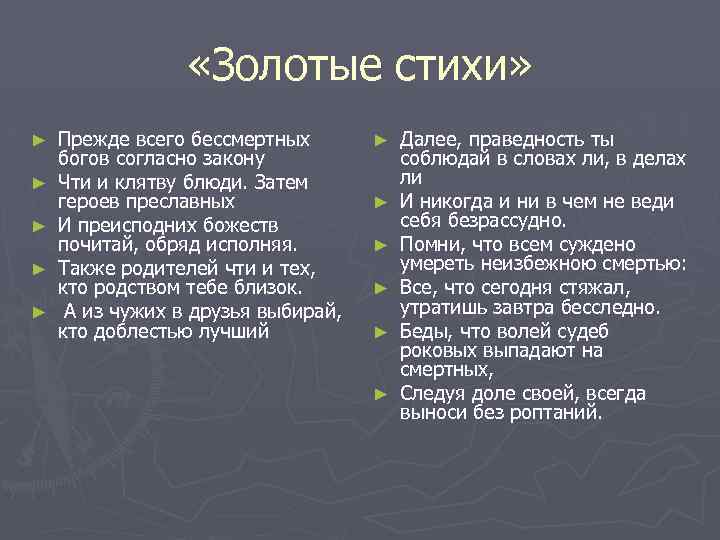 «Золотые стихи»

► Прежде всего бессмертных богов согласно закону
► Чти и клятву блюди. Затем героев преславных
► И преисподних божеств почитай, обряд исполняя.
► Также родителей чти и тех, кто родством тебе близок.
► А из чужих в друзья выбирай, кто доблестью лучший

► Далее, праведность ты соблюдай в словах ли, в делах ли
► И никогда и ни в чем не веди себя безрассудно.
► Помни, что всем суждено умереть неизбежною смертью:
► Все, что сегодня стяжал, утратишь завтра бесследно.
► Беды, что волей судеб роковых выпадают на смертных,
► Следуя доле своей, всегда выноси без роптаний.